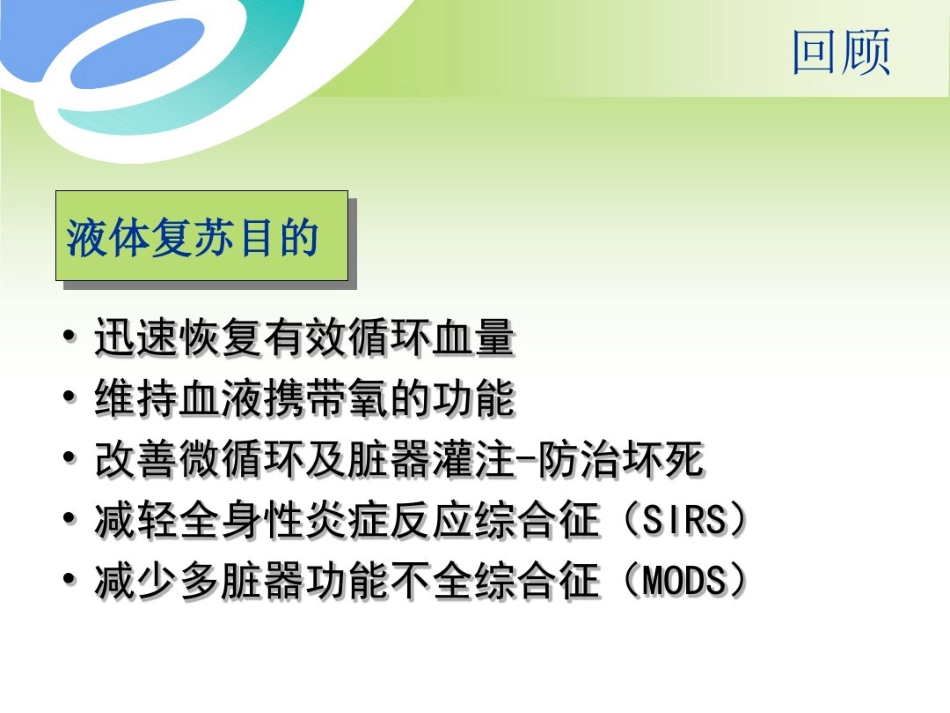 回顾

液体复苏目的

• 迅速恢复有效循环血量
• 维持血液携带氧的功能
• 改善微循环及脏器灌注-防治坏死
• 减轻全身性炎症反应综合征（SIRS）
• 减少多脏器功能不全综合征（MODS）